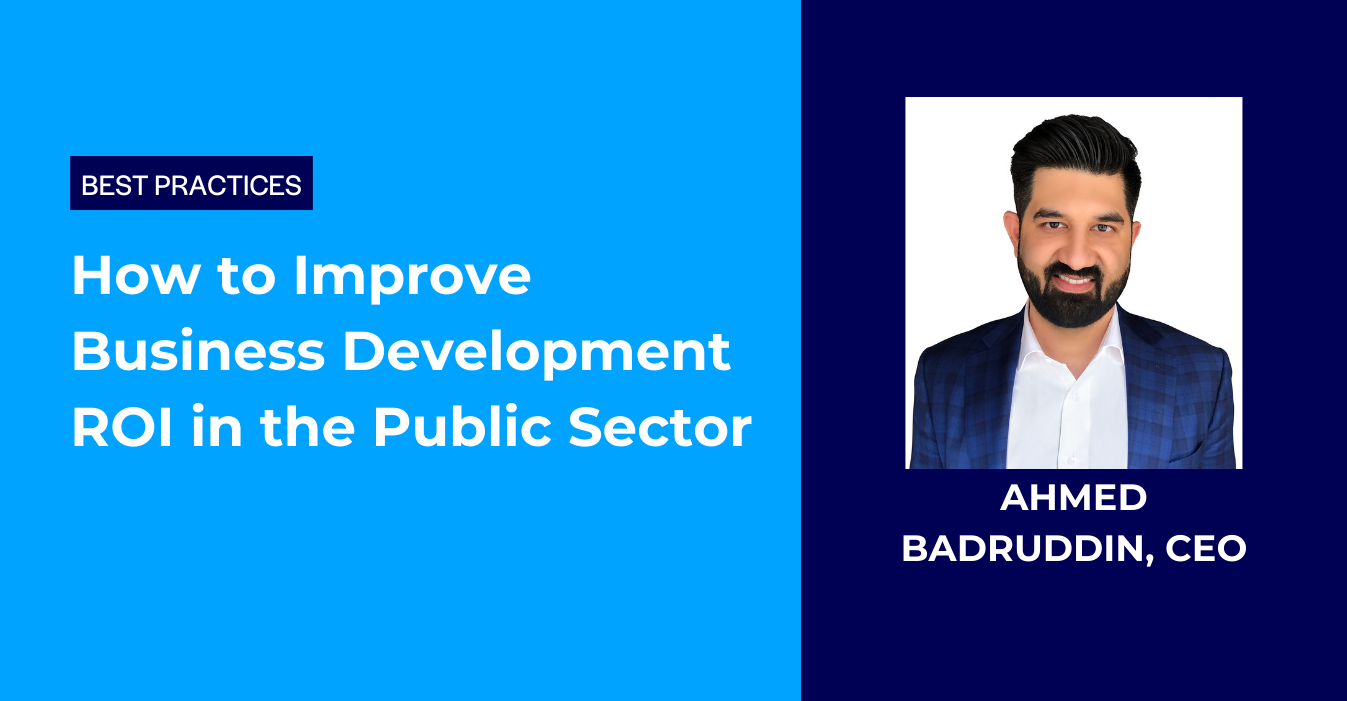 BEST PRACTICES

How to Improve Business Development ROI in the Public Sector

AHMED BADRUDDIN, CEO